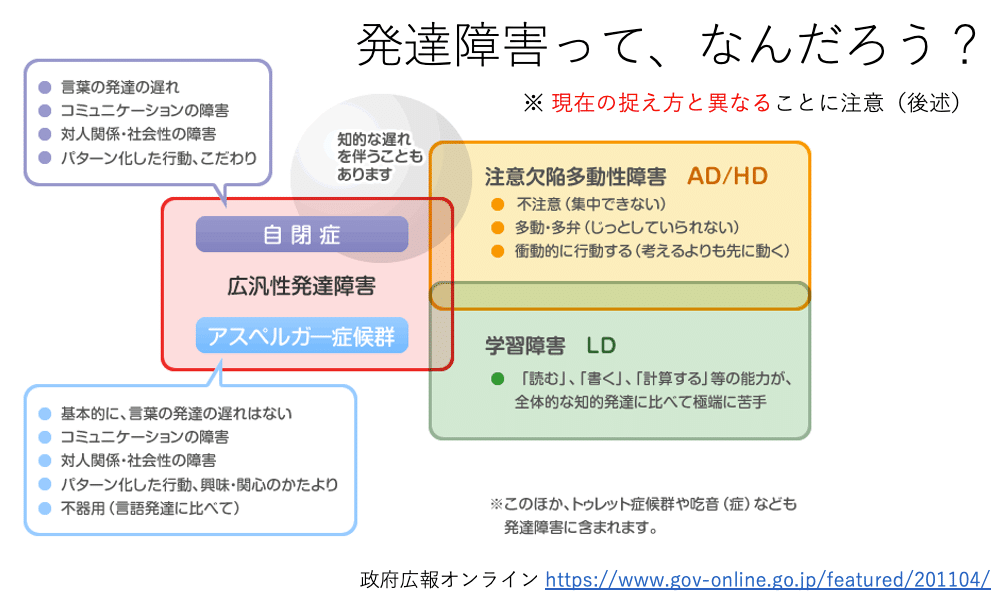 発達障害って、なんだろう？

※ 現在の捉え方と異なることに注意（後述）

● 言葉の発達の遅れ
● コミュニケーションの障害
● 対人関係・社会性の障害
● パターン化した行動、こだわり

知的な遅れを伴うこともあります

自閉症

広汎性発達障害

アスペルガー症候群

● 基本的に、言葉の発達の遅れはない
● コミュニケーションの障害
● 対人関係・社会性の障害
● パターン化した行動、興味・関心のかたより
● 不器用（言語発達に比べて）

注意欠陥多動性障害　AD/HD
● 不注意（集中できない）
● 多動・多弁（じっとしていられない）
● 衝動的に行動する（考えるよりも先に動く）

学習障害　LD
● 「読む」、「書く」、「計算する」等の能力が、全体的な知的発達に比べて極端に苦手

※このほか、トゥレット症候群や吃音（症）なども発達障害に含まれます。

政府広報オンライン https://www.gov-online.go.jp/featured/201104/